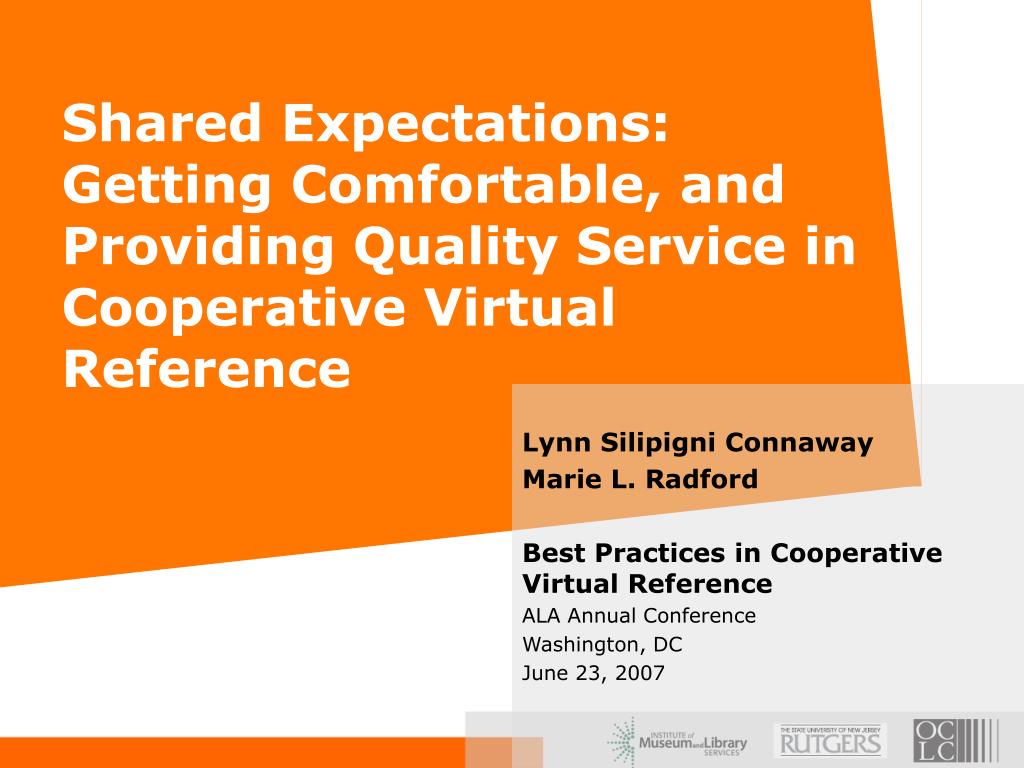 Shared Expectations: Getting Comfortable, and Providing Quality Service in Cooperative Virtual Reference

Lynn Silipigni Connaway
Marie L. Radford

Best Practices in Cooperative Virtual Reference
ALA Annual Conference
Washington, DC
June 23, 2007

INSTITUTE of Museum and Library SERVICES

THE STATE UNIVERSITY OF NEW JERSEY RUTGERS

OCLC